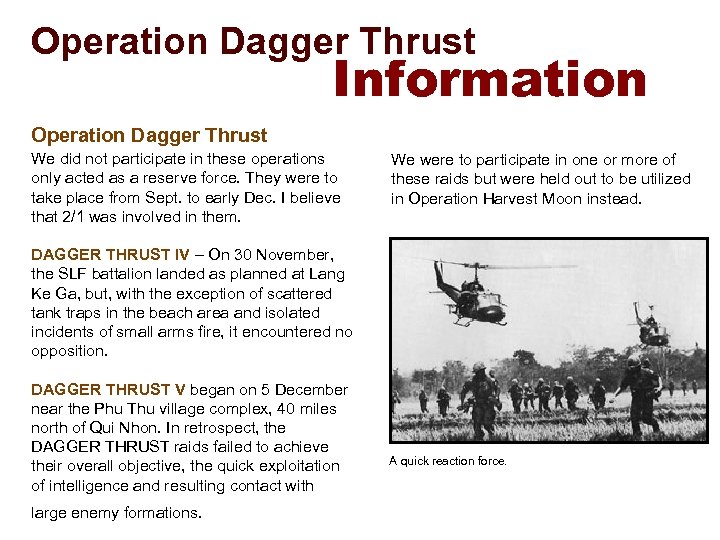 Operation Dagger Thrust
Information

Operation Dagger Thrust
We did not participate in these operations only acted as a reserve force. They were to take place from Sept. to early Dec. I believe that 2/1 was involved in them.

DAGGER THRUST IV – On 30 November, the SLF battalion landed as planned at Lang Ke Ga, but, with the exception of scattered tank traps in the beach area and isolated incidents of small arms fire, it encountered no opposition.

DAGGER THRUST V began on 5 December near the Phu Thu village complex, 40 miles north of Qui Nhon. In retrospect, the DAGGER THRUST raids failed to achieve their overall objective, the quick exploitation of intelligence and resulting contact with large enemy formations.

We were to participate in one or more of these raids but were held out to be utilized in Operation Harvest Moon instead.

A quick reaction force.